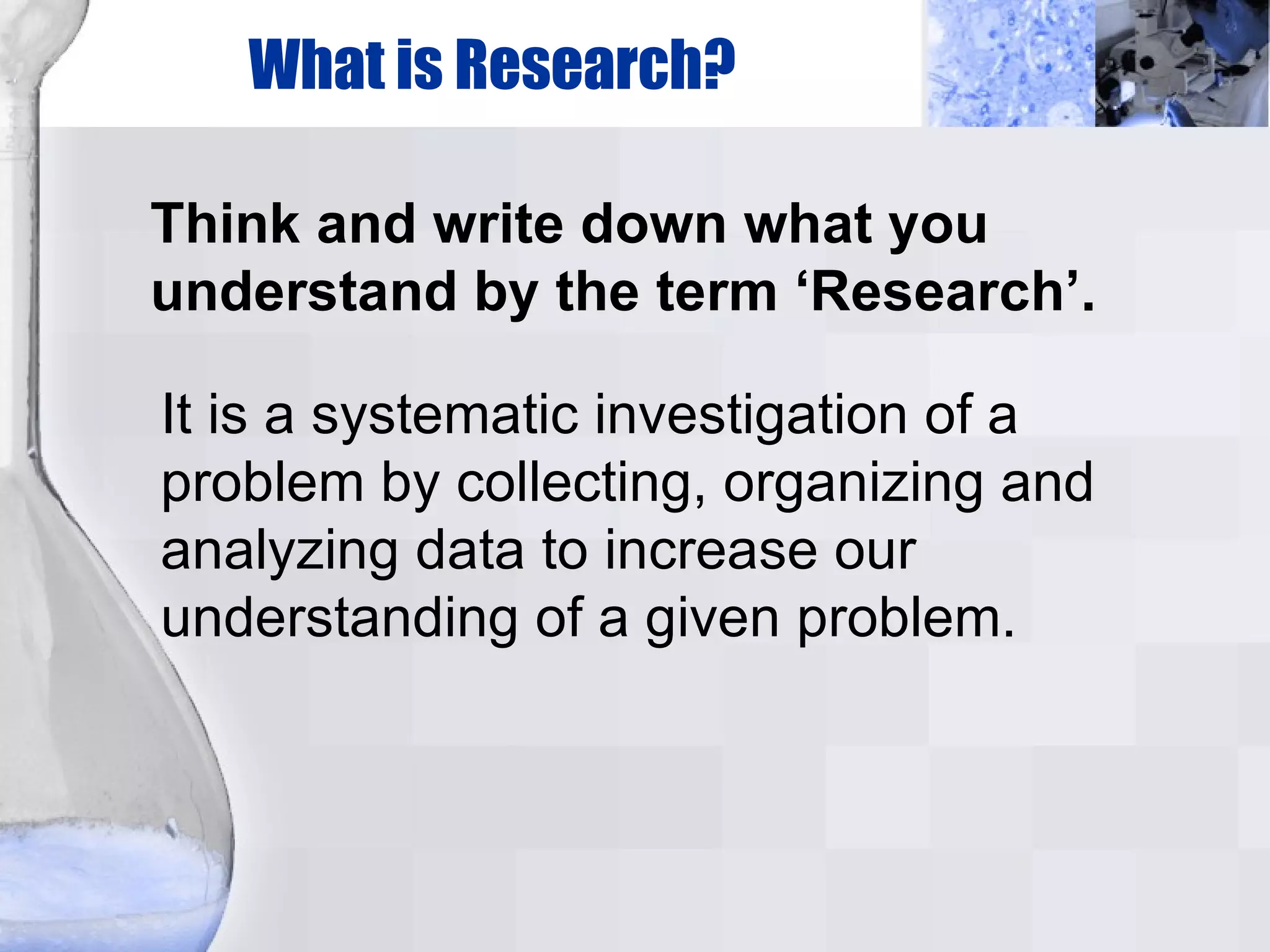 What is Research?

Think and write down what you understand by the term ‘Research’.

It is a systematic investigation of a problem by collecting, organizing and analyzing data to increase our understanding of a given problem.